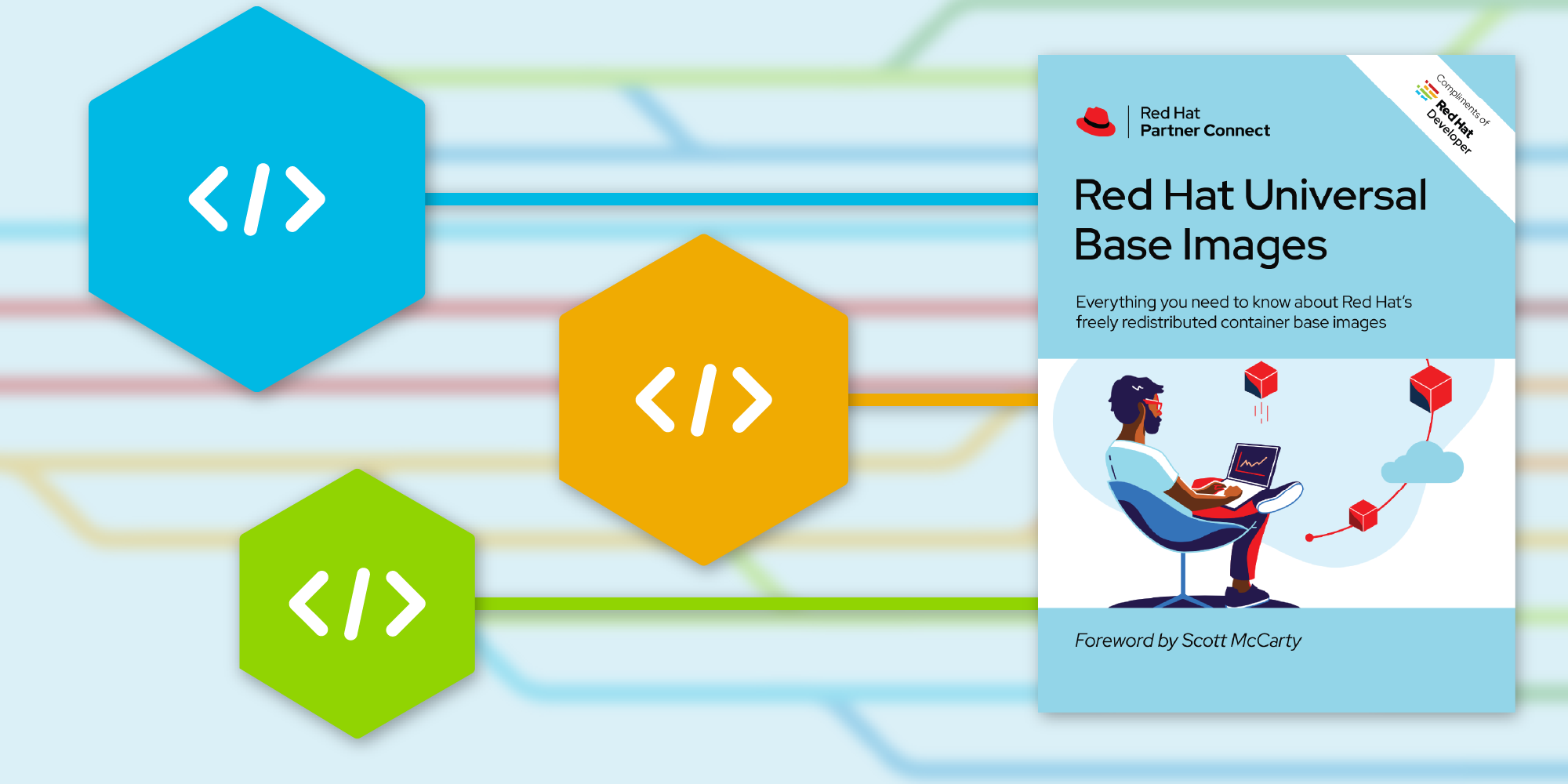 </>

</>

</>

Red Hat
Partner Connect

Compliments of
Red Hat
Developer

Red Hat Universal Base Images

Everything you need to know about Red Hat's freely redistributed container base images

Foreword by Scott McCarty